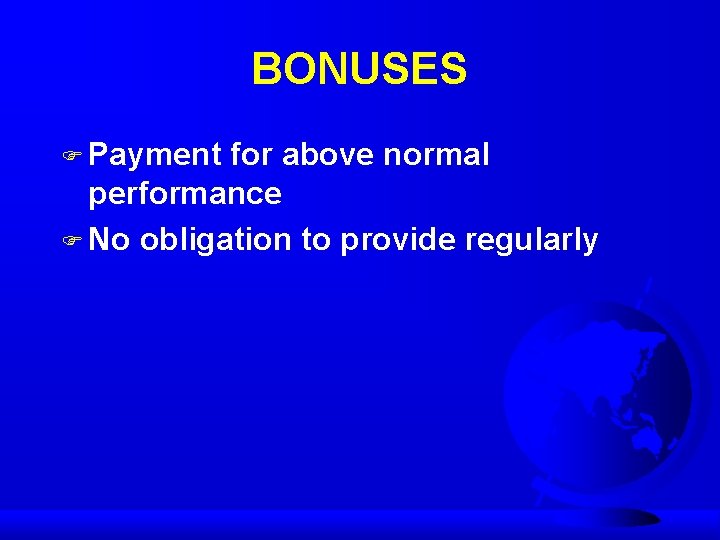 BONUSES

Payment for above normal performance

No obligation to provide regularly